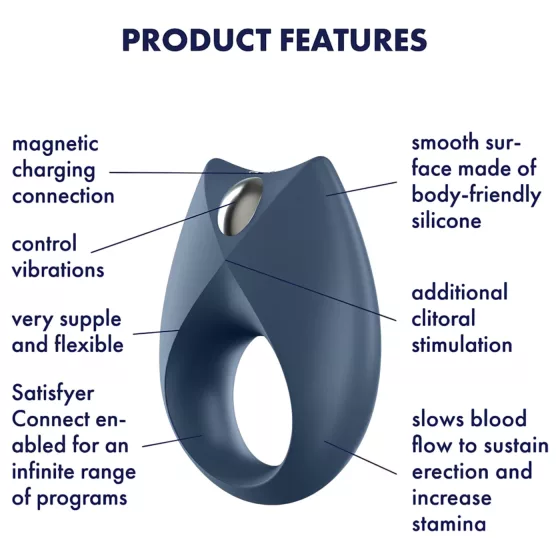 PRODUCT FEATURES

magnetic charging connection

control vibrations

very supple and flexible

Satisfyer Connect enabled for an infinite range of programs

smooth surface made of body-friendly silicone

additional clitoral stimulation

slows blood flow to sustain erection and increase stamina